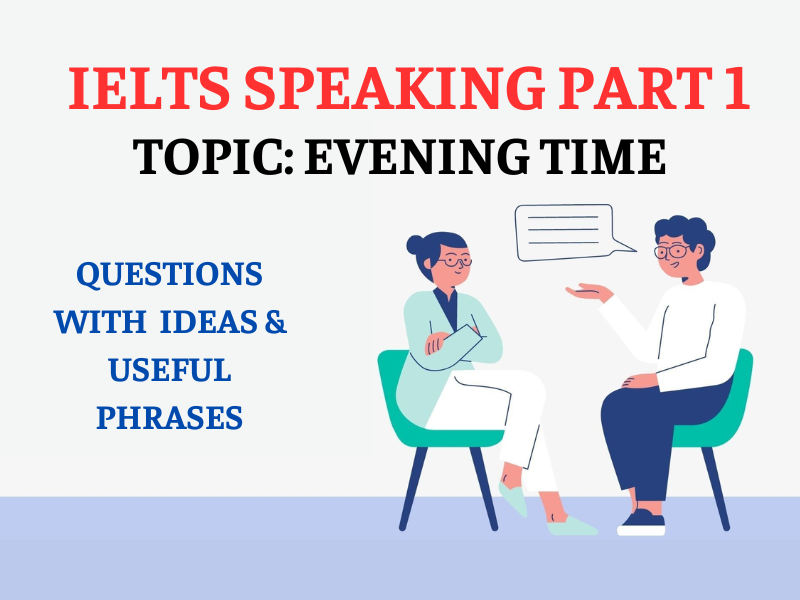 IELTS SPEAKING PART 1
TOPIC: EVENING TIME

QUESTIONS WITH IDEAS & USEFUL PHRASES